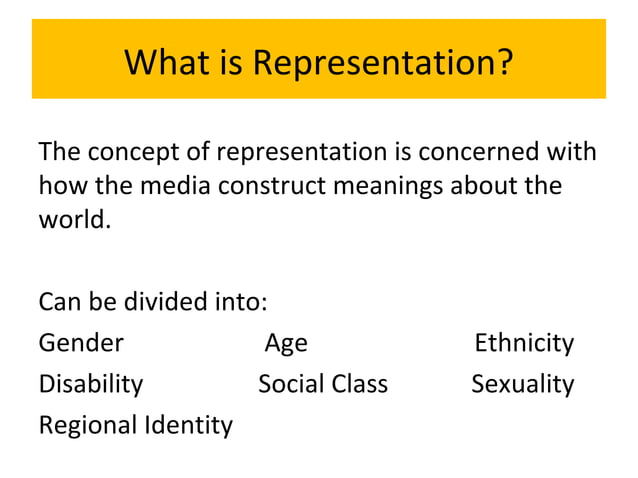 What is Representation?

The concept of representation is concerned with how the media construct meanings about the world.

Can be divided into:

Gender Age Ethnicity
Disability Social Class Sexuality
Regional Identity